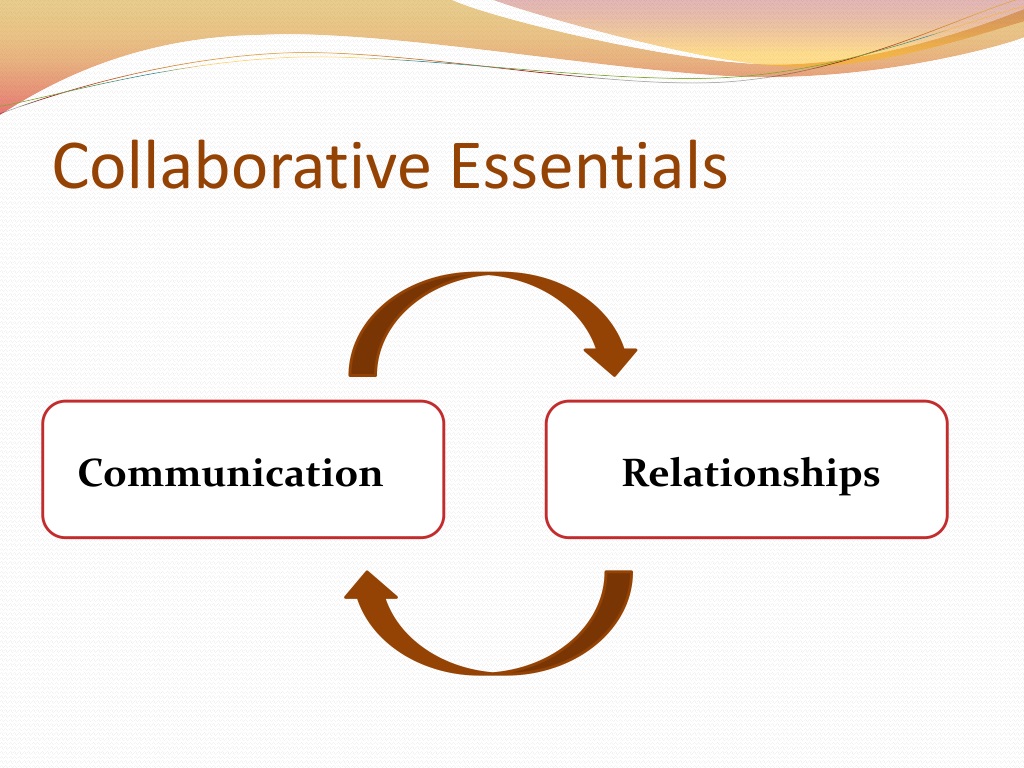 Collaborative Essentials

Communication

Relationships